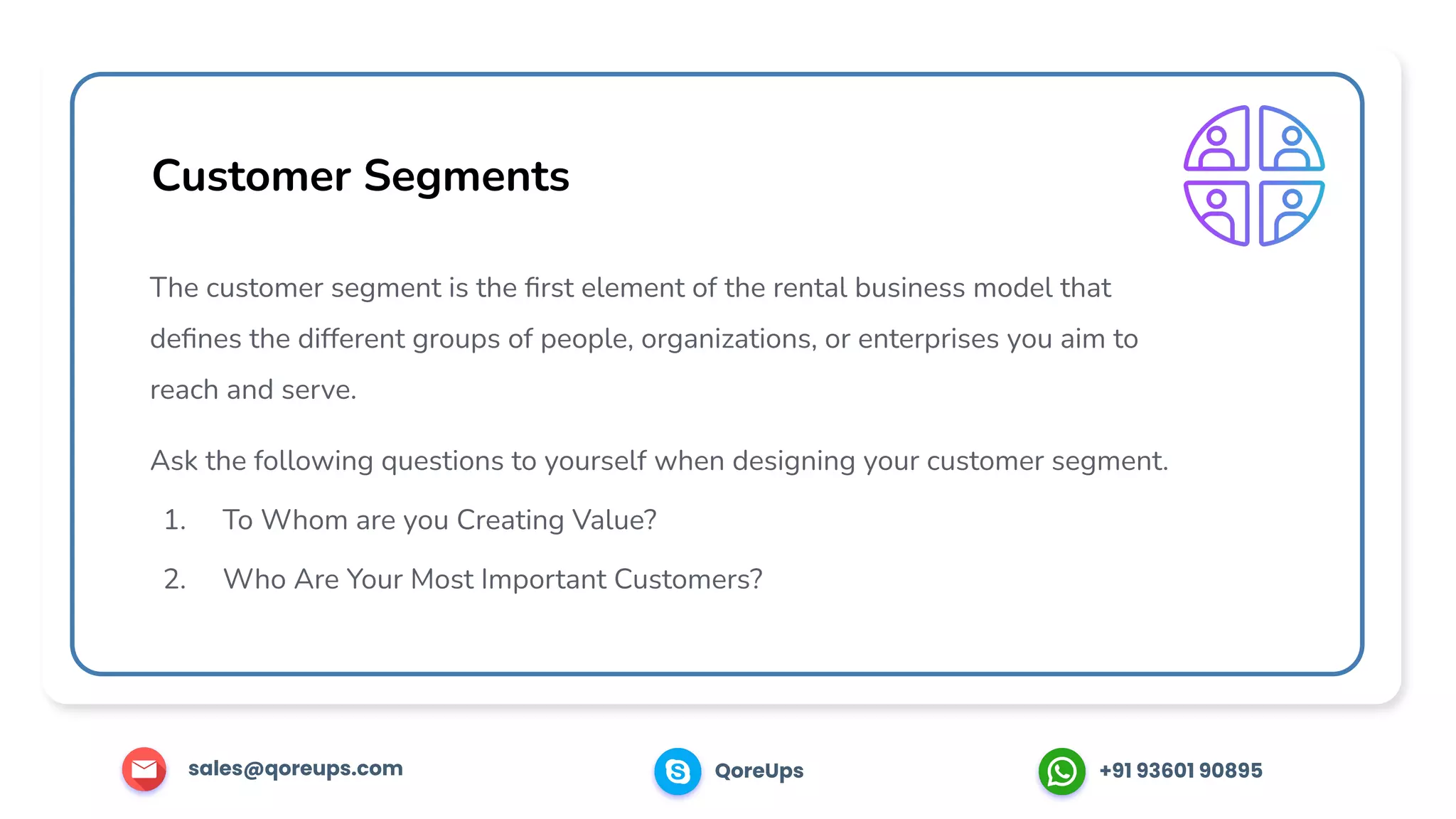 Customer Segments

The customer segment is the first element of the rental business model that defines the different groups of people, organizations, or enterprises you aim to reach and serve.

Ask the following questions to yourself when designing your customer segment.

1. To Whom are you Creating Value?
2. Who Are Your Most Important Customers?

sales@qoreups.com

QoreUps

+91 93601 90895